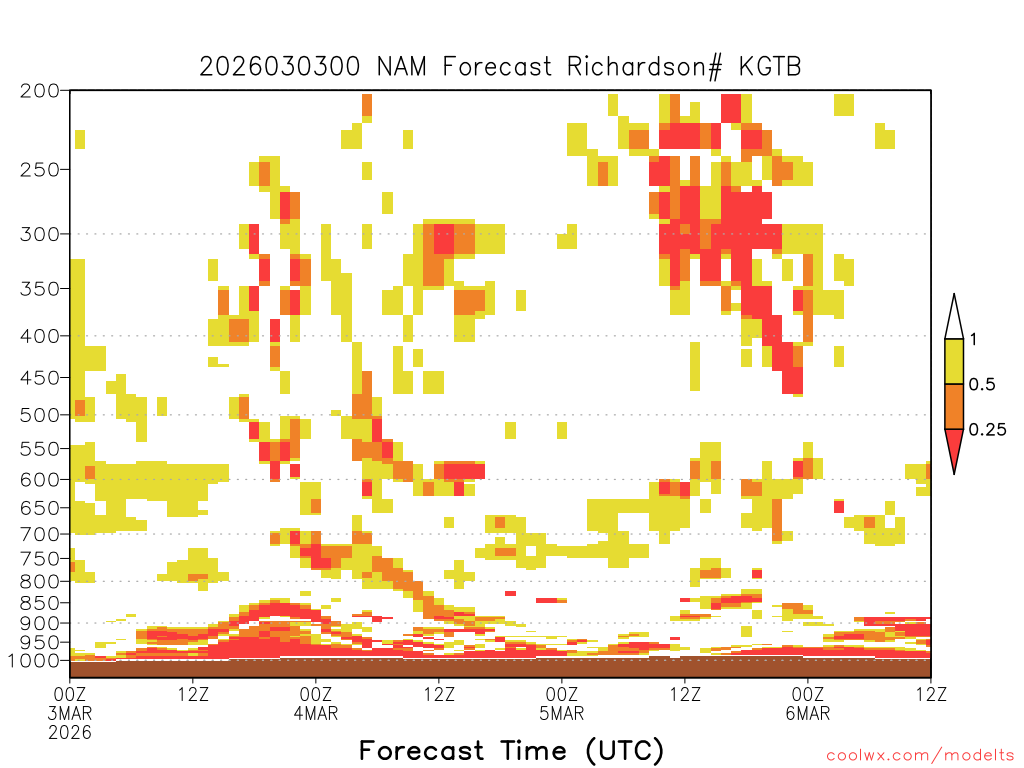 2026030300 NAM Forecast Richardson# KGTB

200
250
300
350
400
450
500
550
600
650
700
750
800
850
900
950
1000

1
0.5
0.25

00Z 3MAR 2026
12Z
00Z 4MAR
12Z
00Z 5MAR
12Z
00Z 6MAR
12Z

Forecast Time (UTC)

coolwx.com/modelts